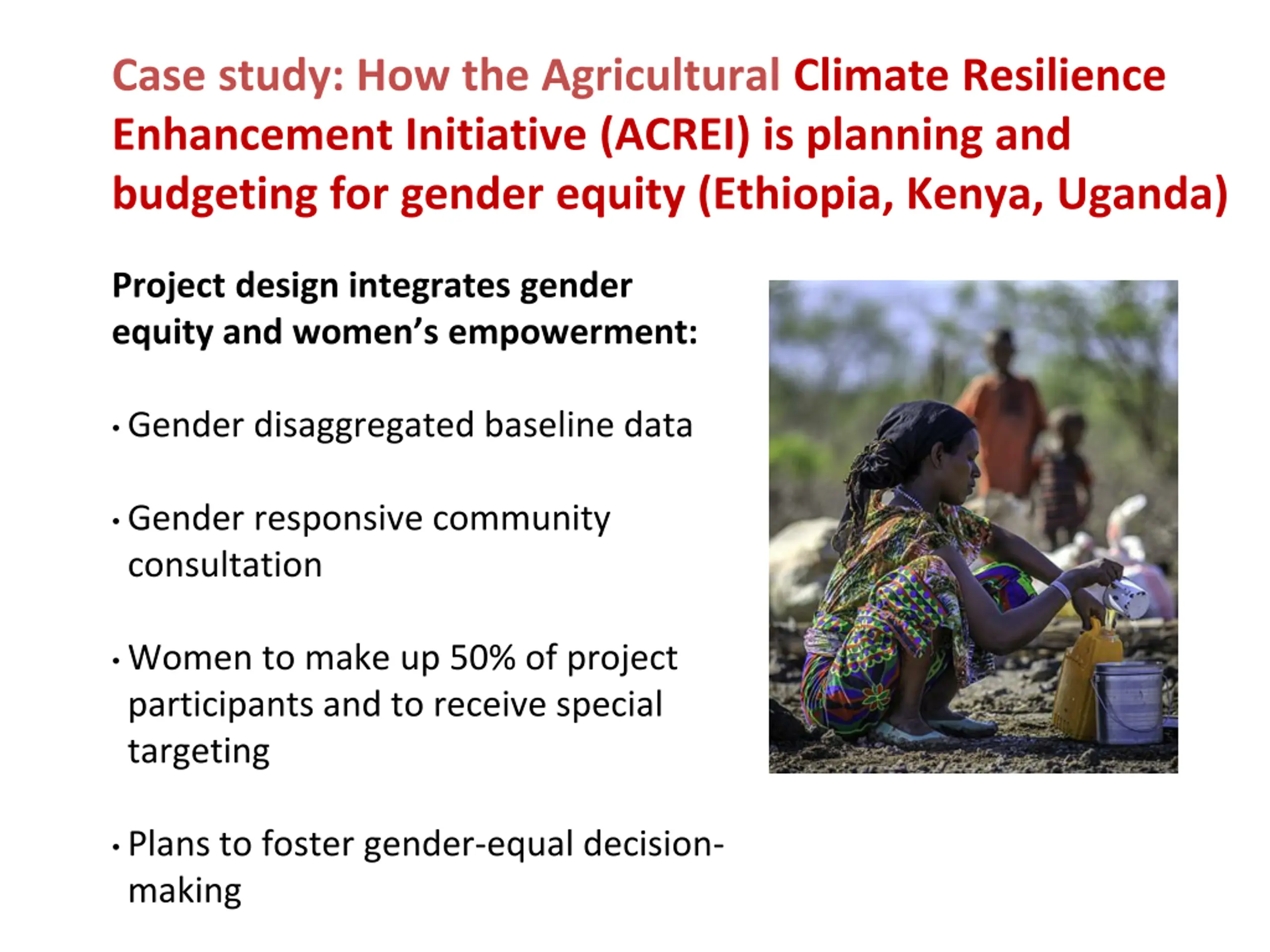 Case study: How the Agricultural Climate Resilience Enhancement Initiative (ACREI) is planning and budgeting for gender equity (Ethiopia, Kenya, Uganda)

Project design integrates gender equity and women's empowerment:

• Gender disaggregated baseline data

• Gender responsive community consultation

• Women to make up 50% of project participants and to receive special targeting

• Plans to foster gender-equal decision-making